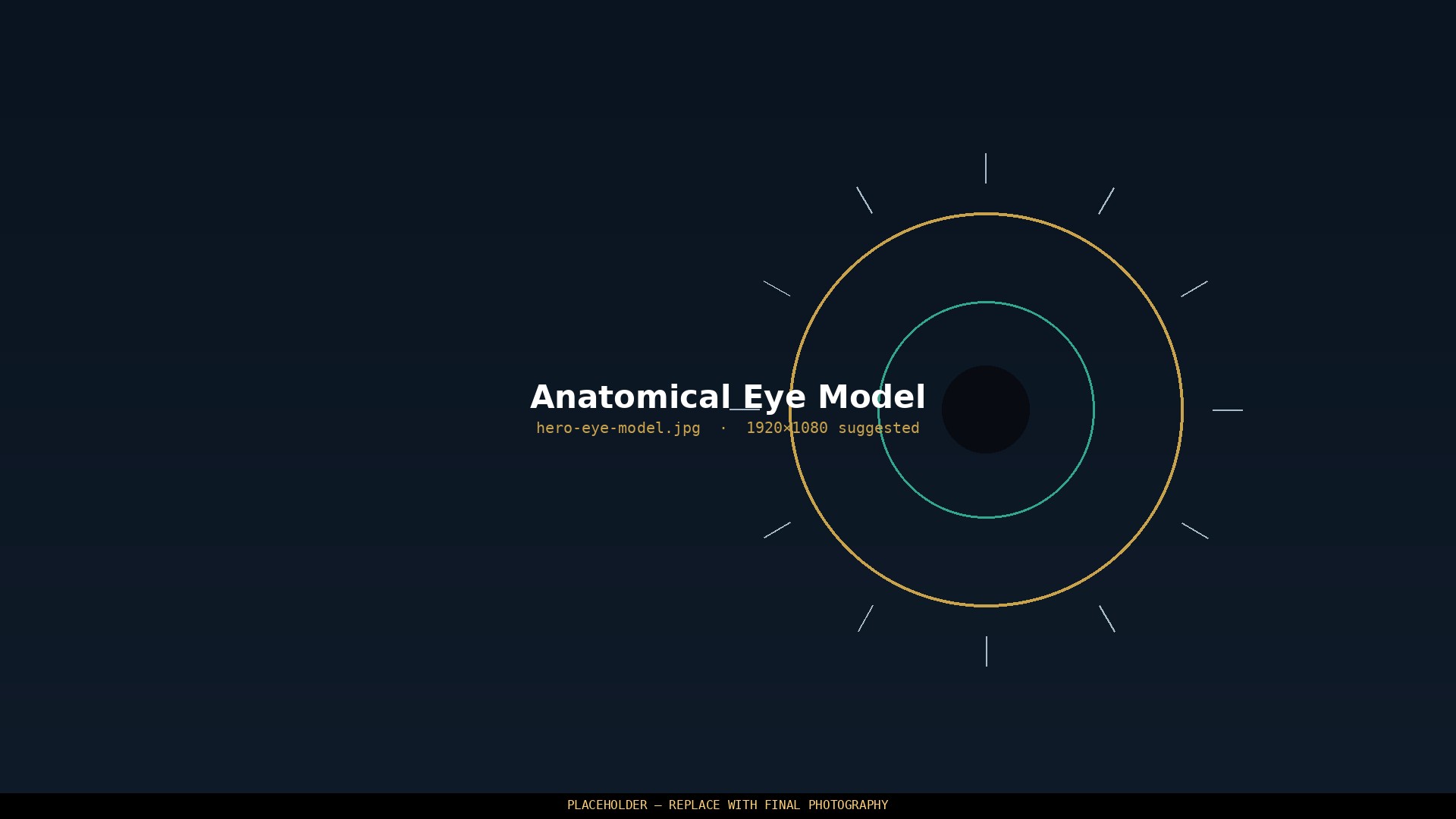 Anatomical Eye Model
hero-eye-model.jpg · 1920×1080 suggested

PLACEHOLDER — REPLACE WITH FINAL PHOTOGRAPHY